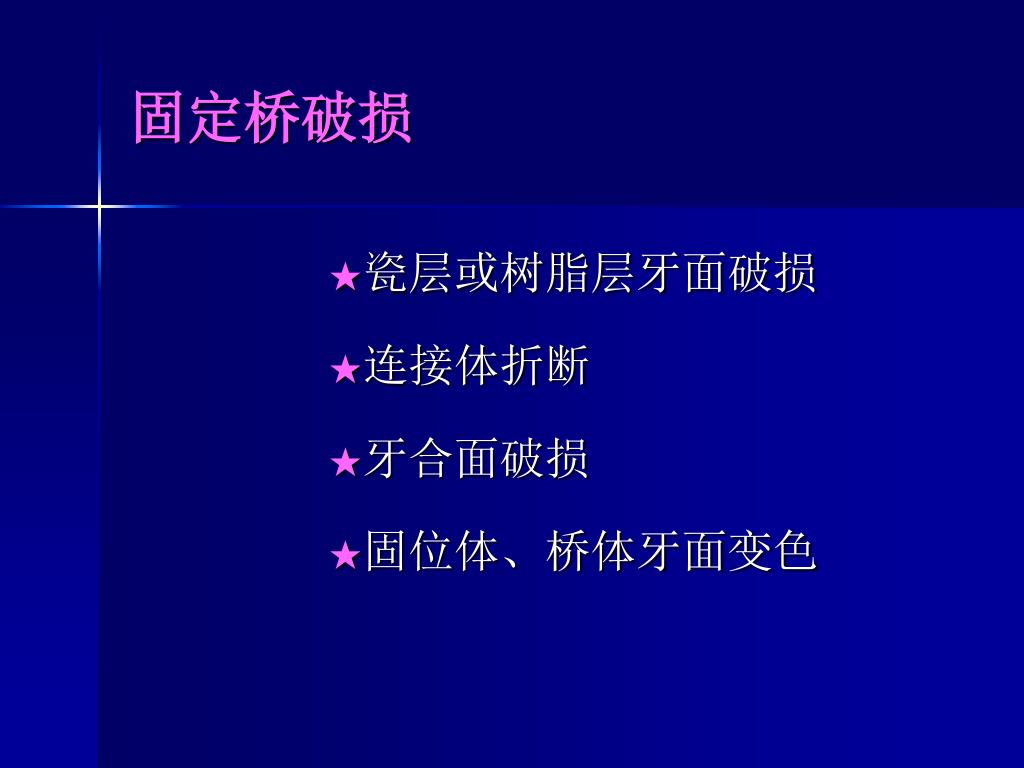 固定桥破损

★瓷层或树脂层牙面破损

★连接体折断

★牙合面破损

★固位体、桥体牙面变色